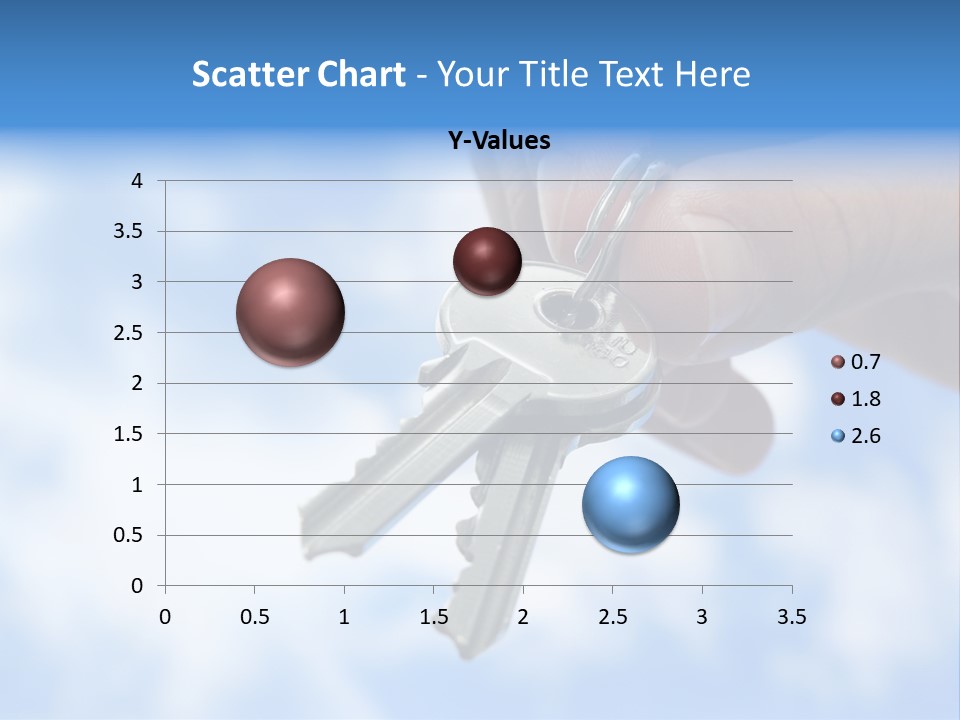 Scatter Chart - Your Title Text Here

Y-Values

4
3.5
3
2.5
2
1.5
1
0.5
0

0 0.5 1 1.5 2 2.5 3 3.5

0.7
1.8
2.6